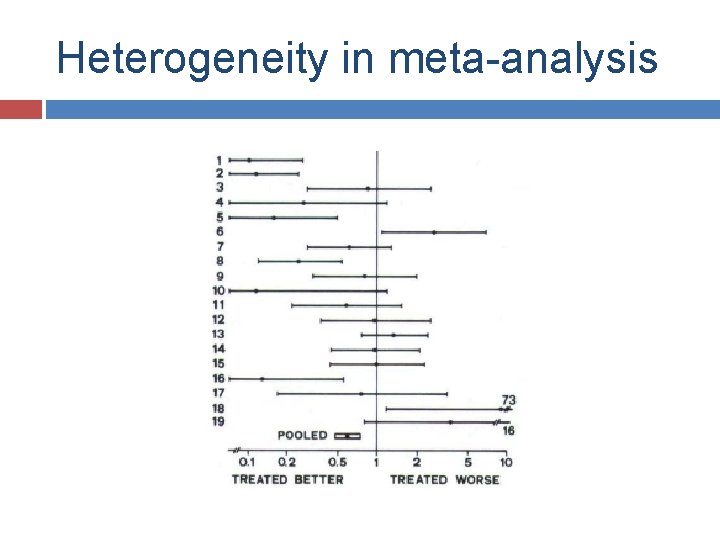 Heterogeneity in meta-analysis

1
2
3
4
5
6
7
8
9
10
11
12
13
14
15
16
17
18
19

73
16

POOLED

0.1 0.2 0.5 1 2 5 10

TREATED BETTER TREATED WORSE